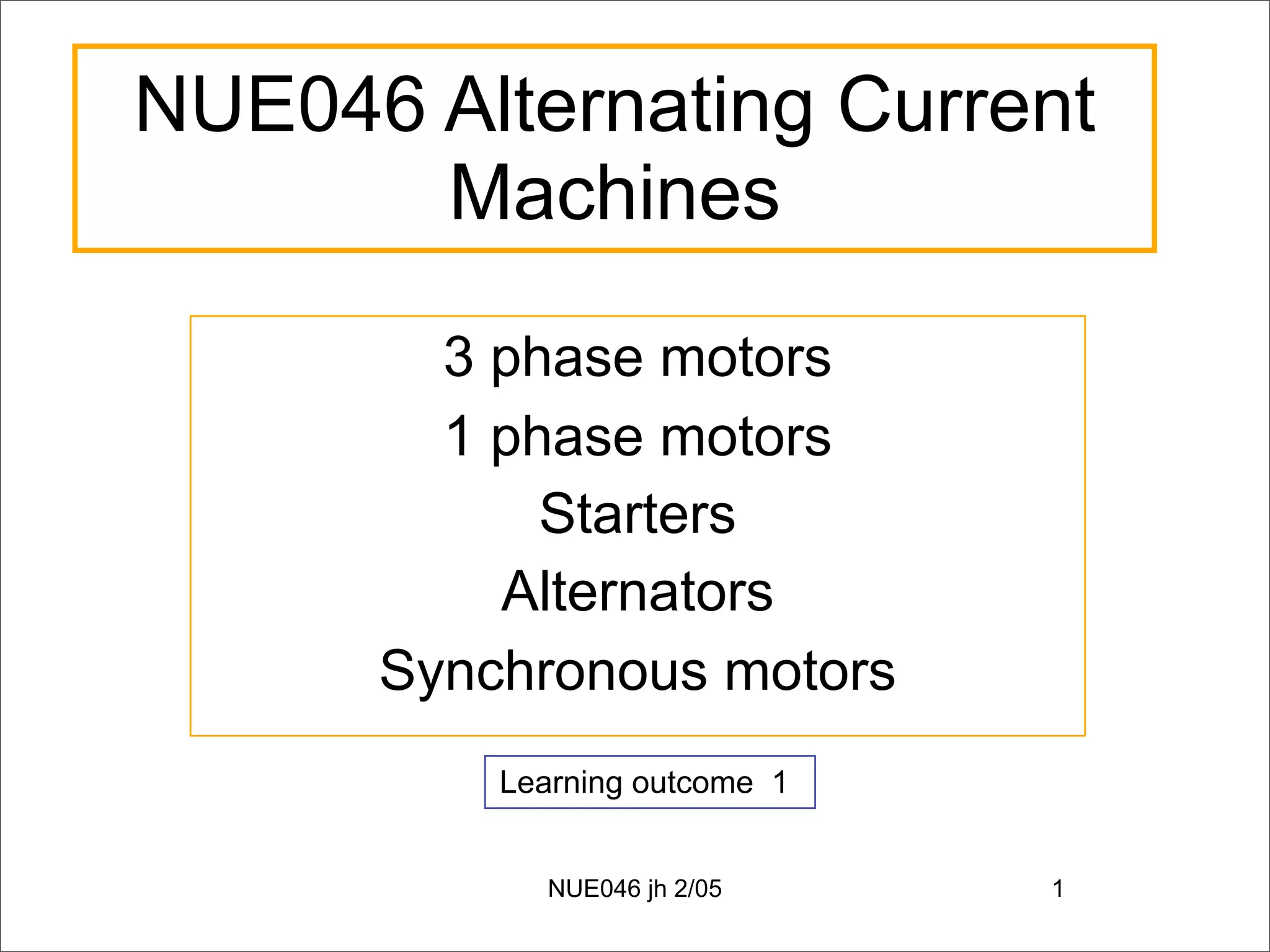 NUE046 Alternating Current Machines

3 phase motors
1 phase motors
Starters
Alternators
Synchronous motors

Learning outcome 1

NUE046 jh 2/05

1